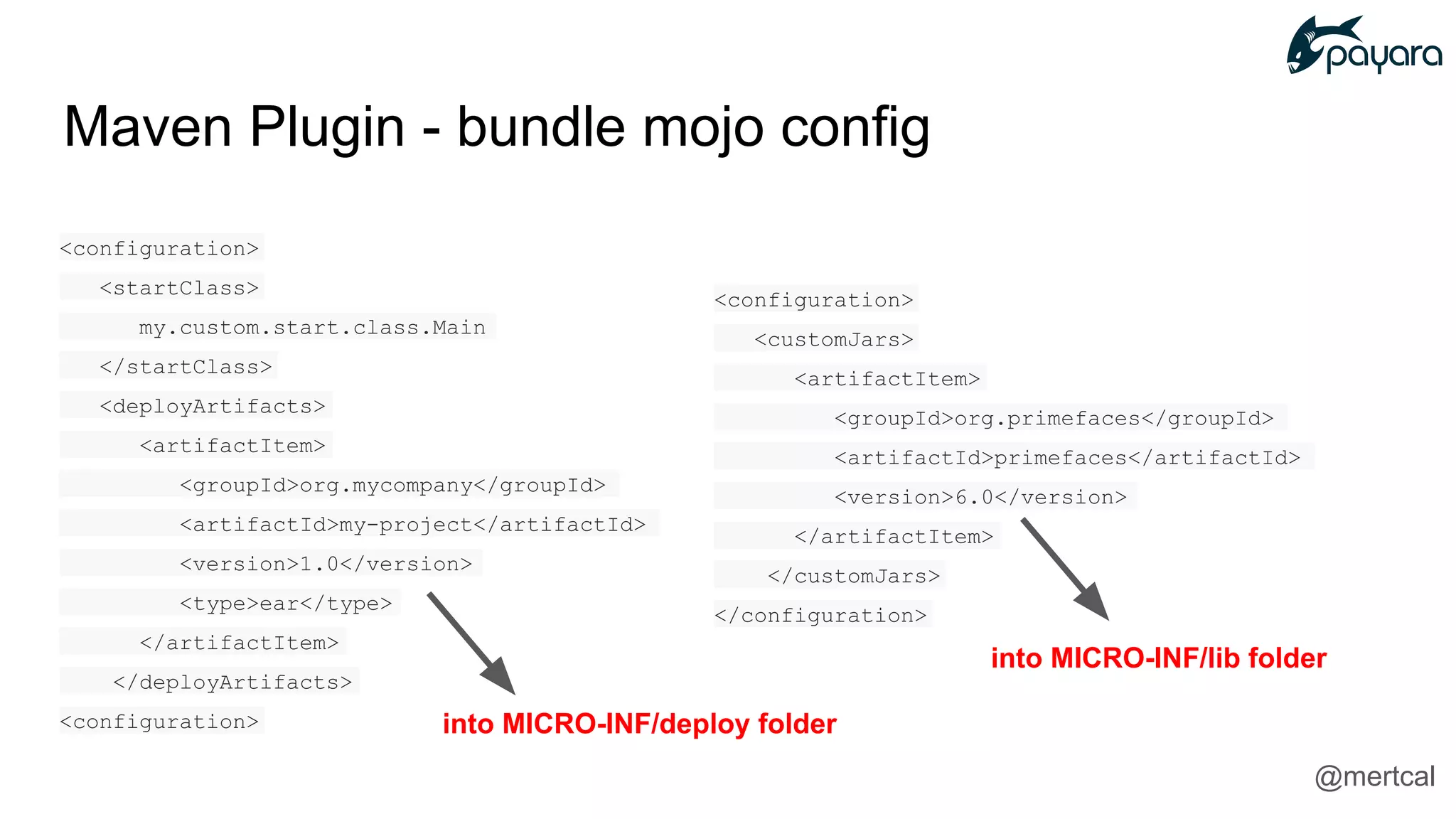 payara

Maven Plugin - bundle mojo config

<configuration>
<startClass>
my.custom.start.class.Main
</startClass>
<deployArtifacts>
<artifactItem>
<groupId>org.mycompany</groupId>
<artifactId>my-project</artifactId>
<version>1.0</version>
<type>ear</type>
</artifactItem>
</deployArtifacts>
<configuration>

into MICRO-INF/deploy folder

<configuration>
<customJars>
<artifactItem>
<groupId>org.primefaces</groupId>
<artifactId>primefaces</artifactId>
<version>6.0</version>
</artifactItem>
</customJars>
</configuration>

into MICRO-INF/lib folder

@mertcal